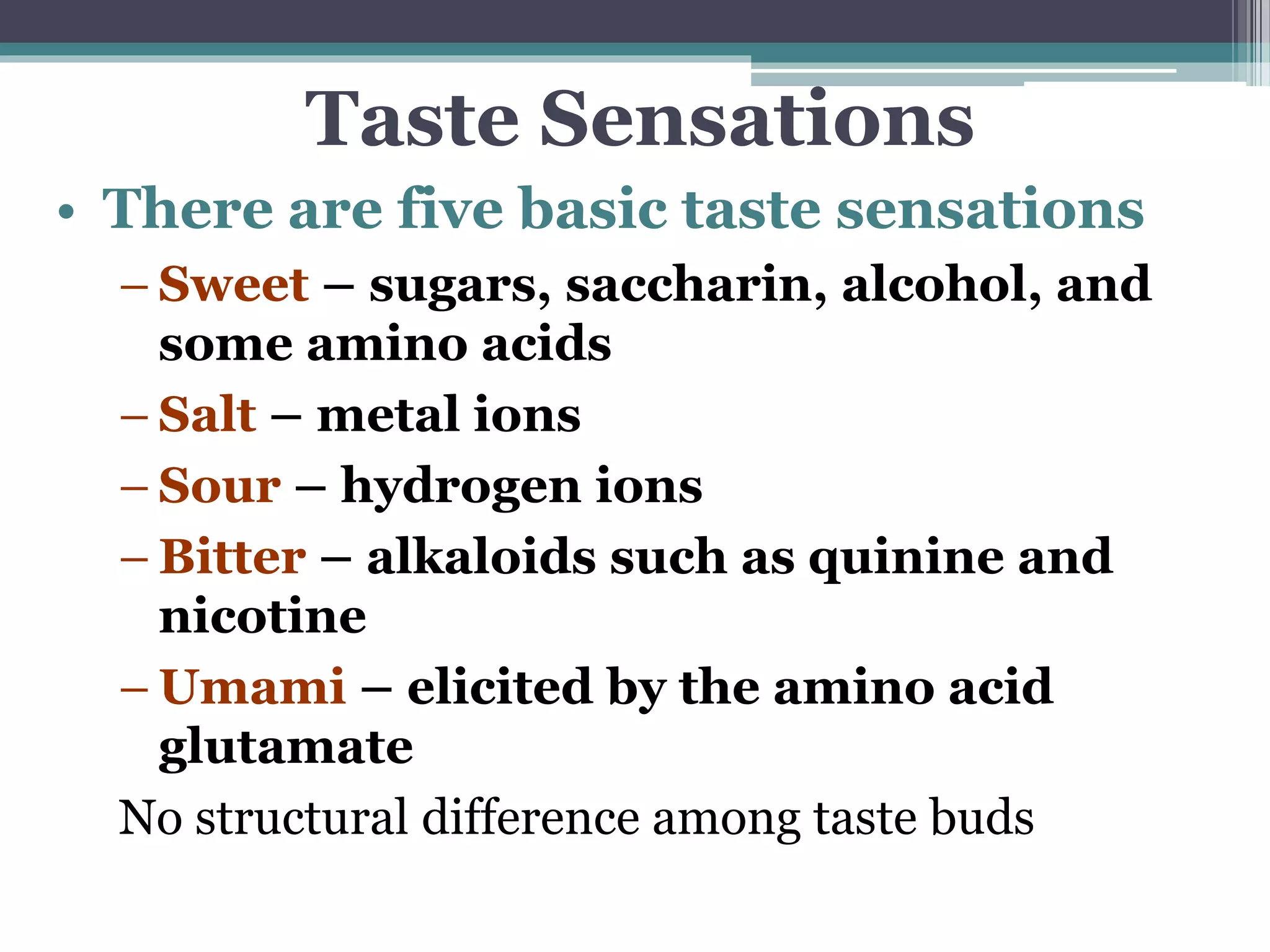 Taste Sensations

• There are five basic taste sensations

– Sweet – sugars, saccharin, alcohol, and some amino acids

– Salt – metal ions

– Sour – hydrogen ions

– Bitter – alkaloids such as quinine and nicotine

– Umami – elicited by the amino acid glutamate

No structural difference among taste buds